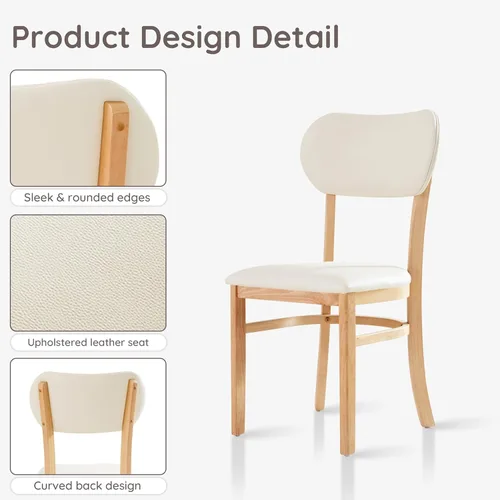 Product Design Detail

Sleek & rounded edges

Upholstered leather seat

Curved back design